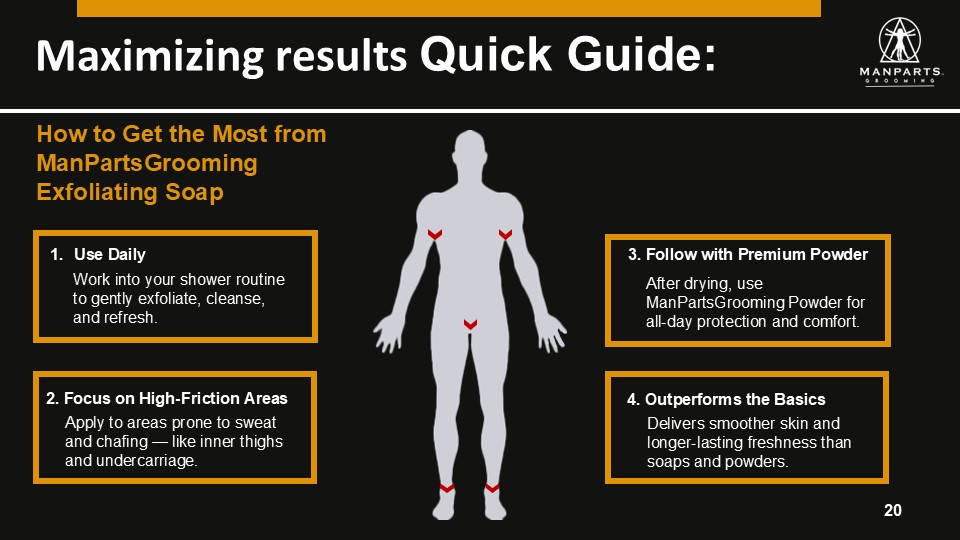 Maximizing results Quick Guide:

MANPARTS
GROOMING

How to Get the Most from ManPartsGrooming Exfoliating Soap

1. Use Daily
Work into your shower routine to gently exfoliate, cleanse, and refresh.

2. Focus on High-Friction Areas
Apply to areas prone to sweat and chafing — like inner thighs and undercarriage.

3. Follow with Premium Powder
After drying, use ManPartsGrooming Powder for all-day protection and comfort.

4. Outperforms the Basics
Delivers smoother skin and longer-lasting freshness than soaps and powders.

20